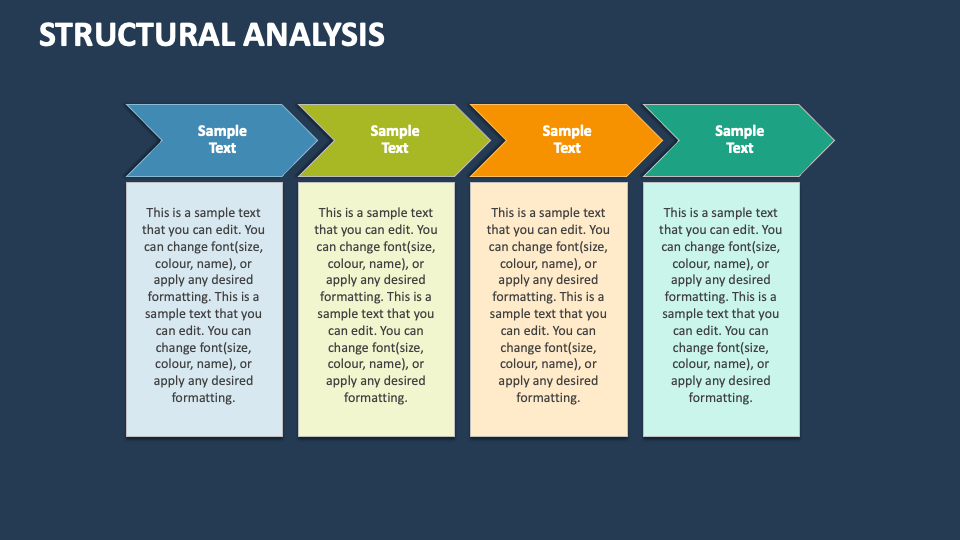 STRUCTURAL ANALYSIS

Sample Text

This is a sample text that you can edit. You can change font(size, colour, name), or apply any desired formatting. This is a sample text that you can edit. You can change font(size, colour, name), or apply any desired formatting.

Sample Text

This is a sample text that you can edit. You can change font(size, colour, name), or apply any desired formatting. This is a sample text that you can edit. You can change font(size, colour, name), or apply any desired formatting.

Sample Text

This is a sample text that you can edit. You can change font(size, colour, name), or apply any desired formatting. This is a sample text that you can edit. You can change font(size, colour, name), or apply any desired formatting.

Sample Text

This is a sample text that you can edit. You can change font(size, colour, name), or apply any desired formatting. This is a sample text that you can edit. You can change font(size, colour, name), or apply any desired formatting.